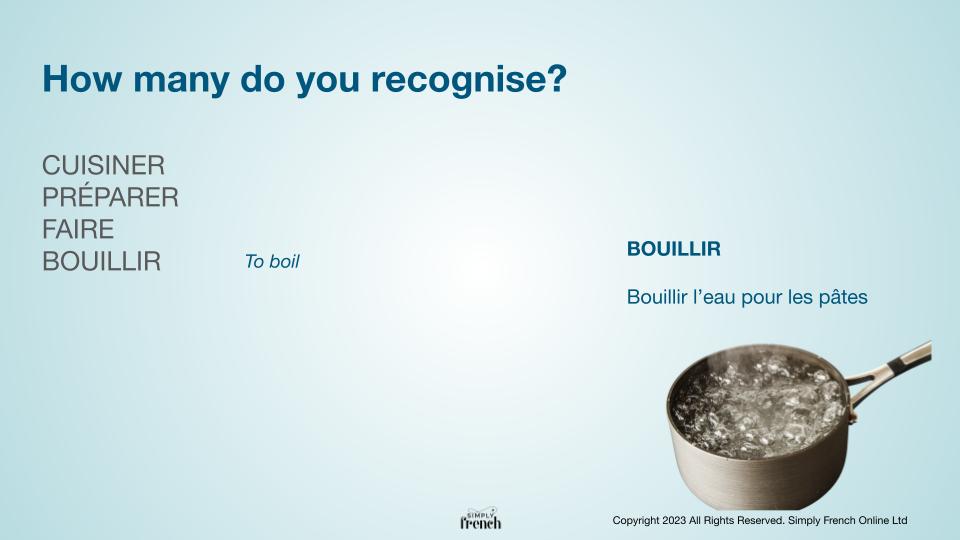 How many do you recognise?

CUISINER
PRÉPARER
FAIRE
BOUILLIR

To boil

BOUILLIR

Bouillir l'eau pour les pâtes

SIMPLY
french

Copyright 2023 All Rights Reserved. Simply French Online Ltd